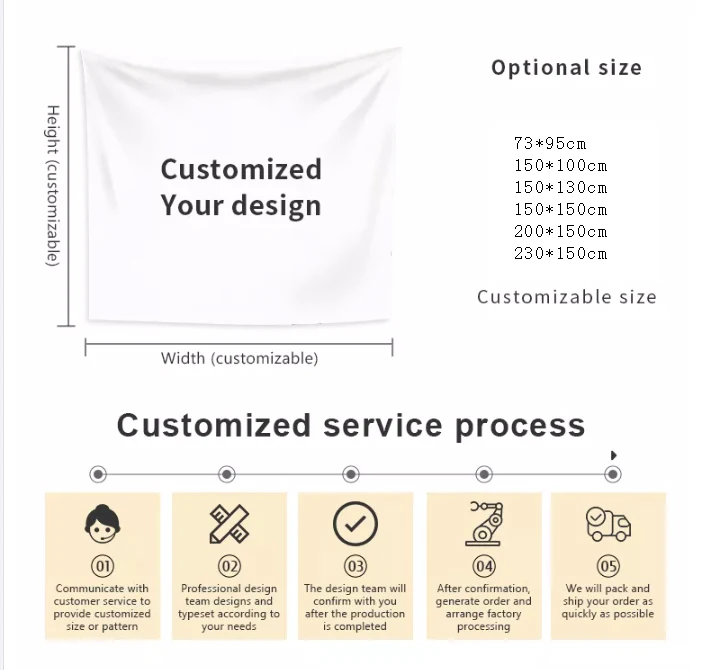 Height (customizable)

Customized
Your design

Width (customizable)

Optional size

73*95cm
150*100cm
150*130cm
150*150cm
200*150cm
230*150cm

Customizable size

Customized service process

01
Communicate with customer service to provide customized size or pattern

02
Professional design team designs and typeset according to your needs

03
The design team will confirm with you after the production is completed

04
After confirmation, generate order and arrange factory processing

05
We will pack and ship your order as quickly as possible